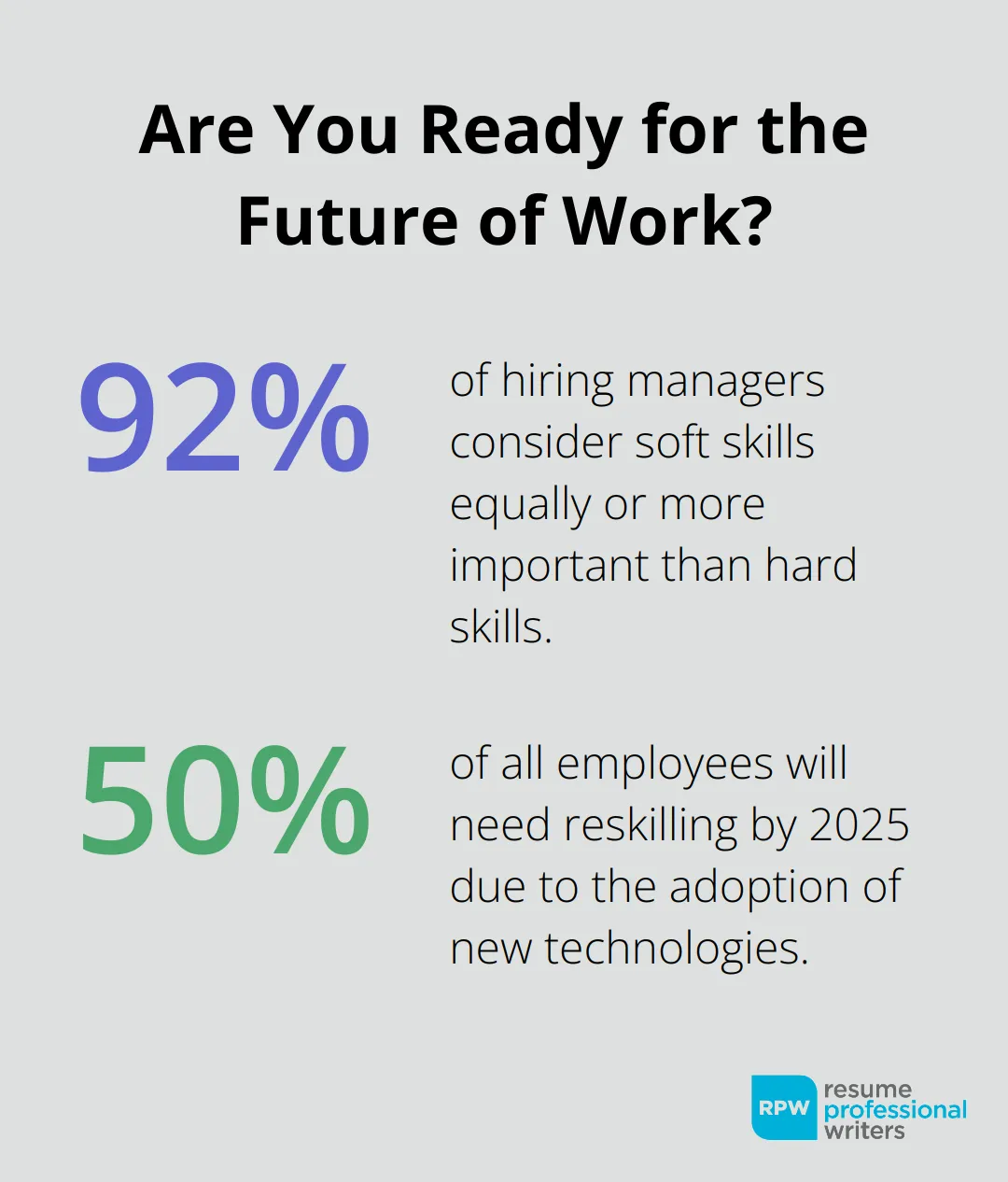 Are You Ready for the Future of Work?

92%

of hiring managers consider soft skills equally or more important than hard skills.

50%

of all employees will need reskilling by 2025 due to the adoption of new technologies.

RPW resume professional writers